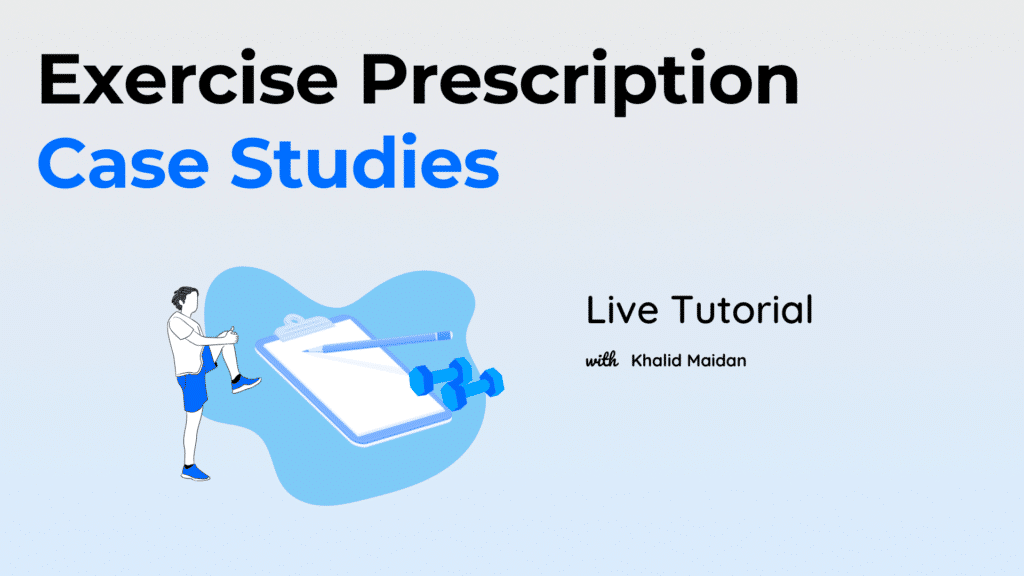 Exercise Prescription
Case Studies

Live Tutorial

with Khalid Maidan